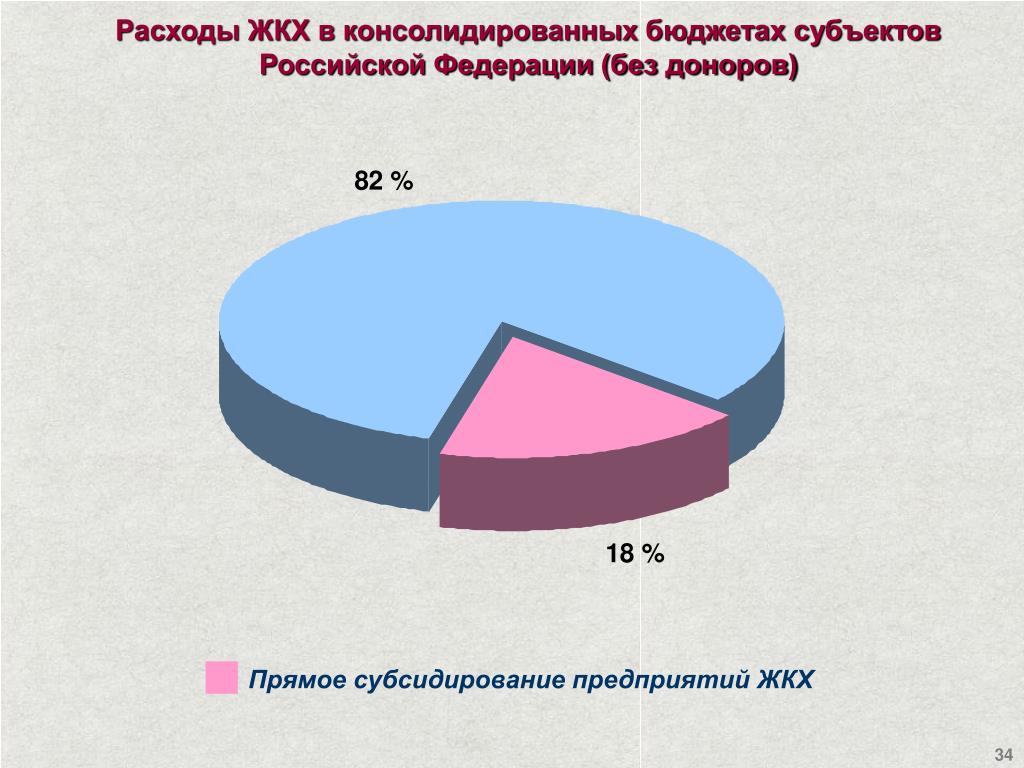 Расходы ЖКХ в консолидированных бюджетах субъектов Российской Федерации (без доноров)

82 %

18 %

Прямое субсидирование предприятий ЖКХ

34